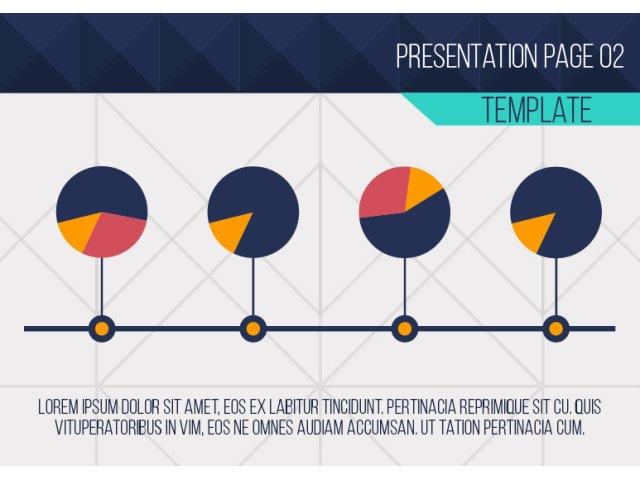 PRESENTATION PAGE 02

TEMPLATE

LOREM IPSUM DOLOR SIT AMET, EOS EX LABITUR TINCIDUNT. PERTINACIA REPRIMIQUE SIT CU. QUIS VITUPERATORIBUS IN VIM, EOS NE OMNES AUDIAM ACCUMSAN. UT TATION PERTINACIA CUM.